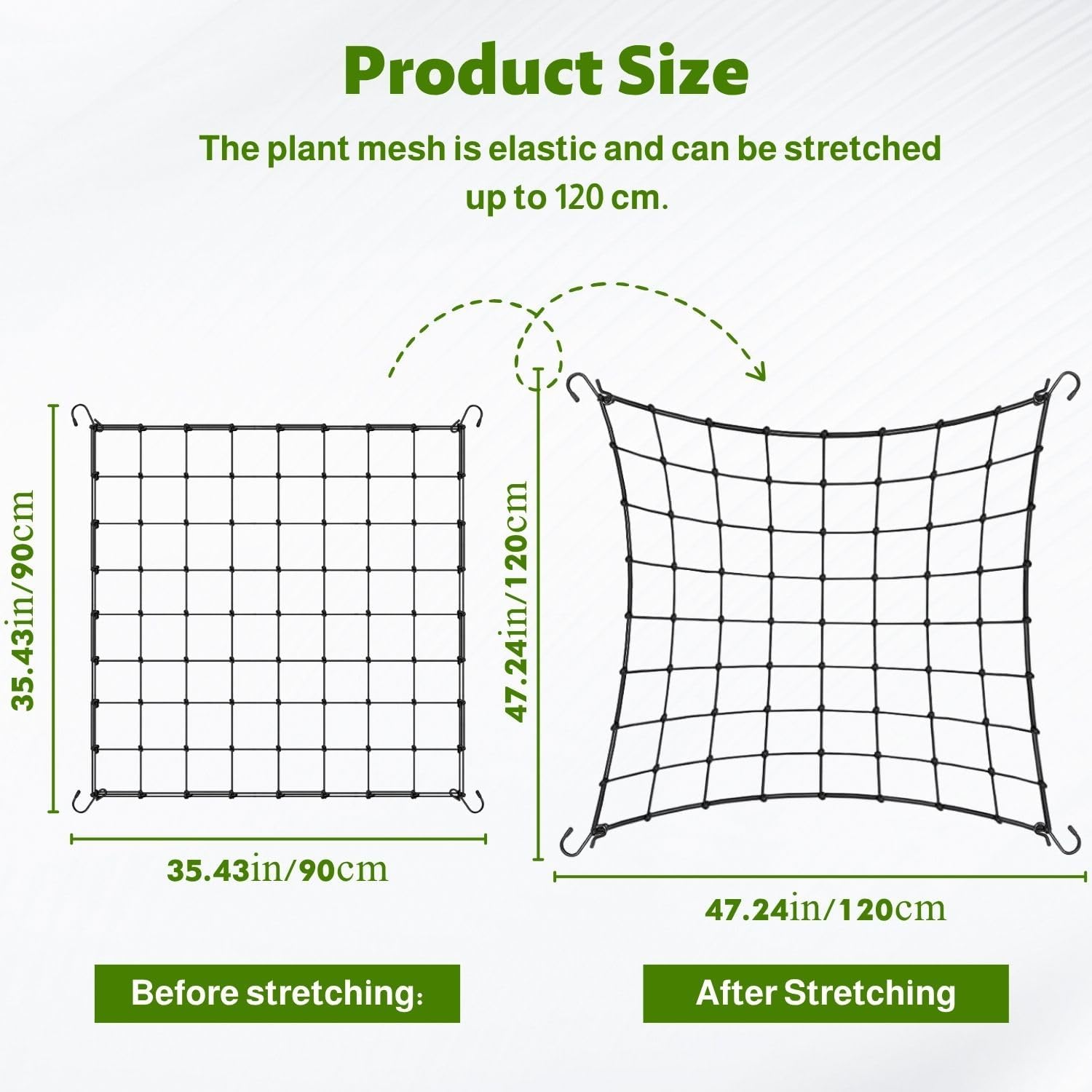 Product Size

The plant mesh is elastic and can be stretched up to 120 cm.

35.43in/90cm

35.43in/90cm

47.24in/120cm

47.24in/120cm

Before stretching:

After Stretching